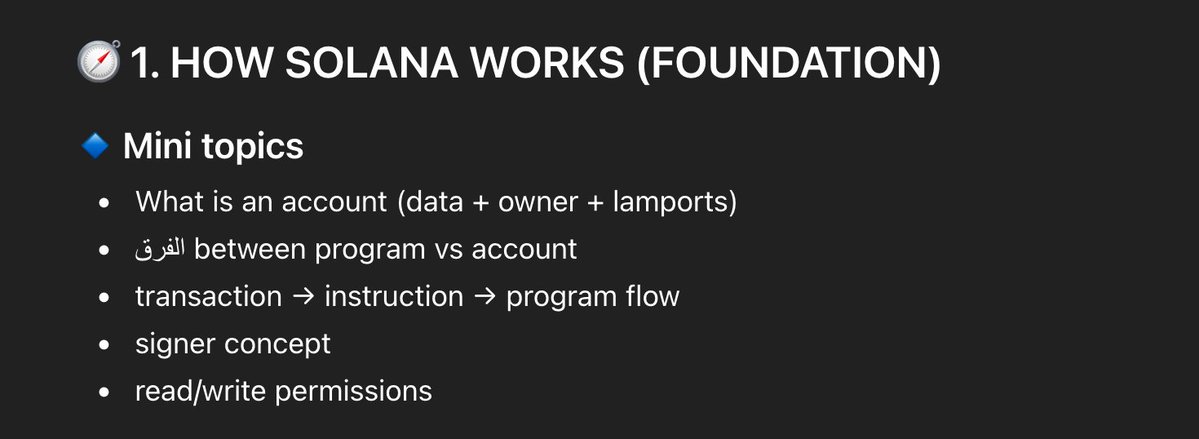 🧭 1. HOW SOLANA WORKS (FOUNDATION)

🔹 Mini topics

- What is an account (data + owner + lamports)
- الفرق between program vs account
- transaction → instruction → program flow
- signer concept
- read/write permissions